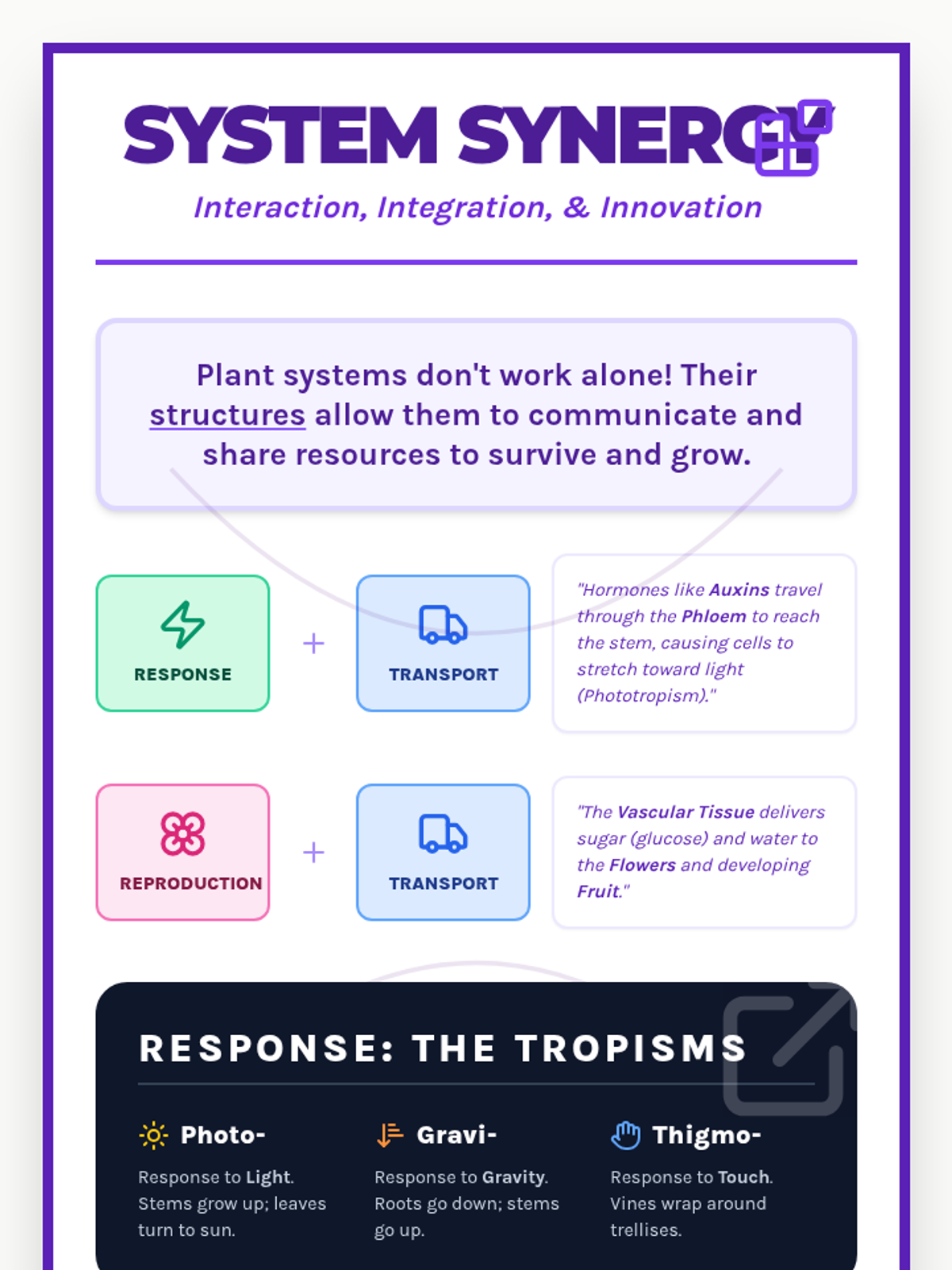 SYSTEM SYNERGY

Interaction, Integration, & Innovation

Plant systems don't work alone! Their structures allow them to communicate and share resources to survive and grow.

RESPONSE + TRANSPORT

"Hormones like Auxins travel through the Phloem to reach the stem, causing cells to stretch toward light (Phototropism)."

REPRODUCTION + TRANSPORT

"The Vascular Tissue delivers sugar (glucose) and water to the Flowers and developing Fruit."

RESPONSE: THE TROPISMS

Photo-
Response to Light. Stems grow up; leaves turn to sun.

Gravi-
Response to Gravity. Roots go down; stems go up.

Thigmo-
Response to Touch. Vines wrap around trellises.